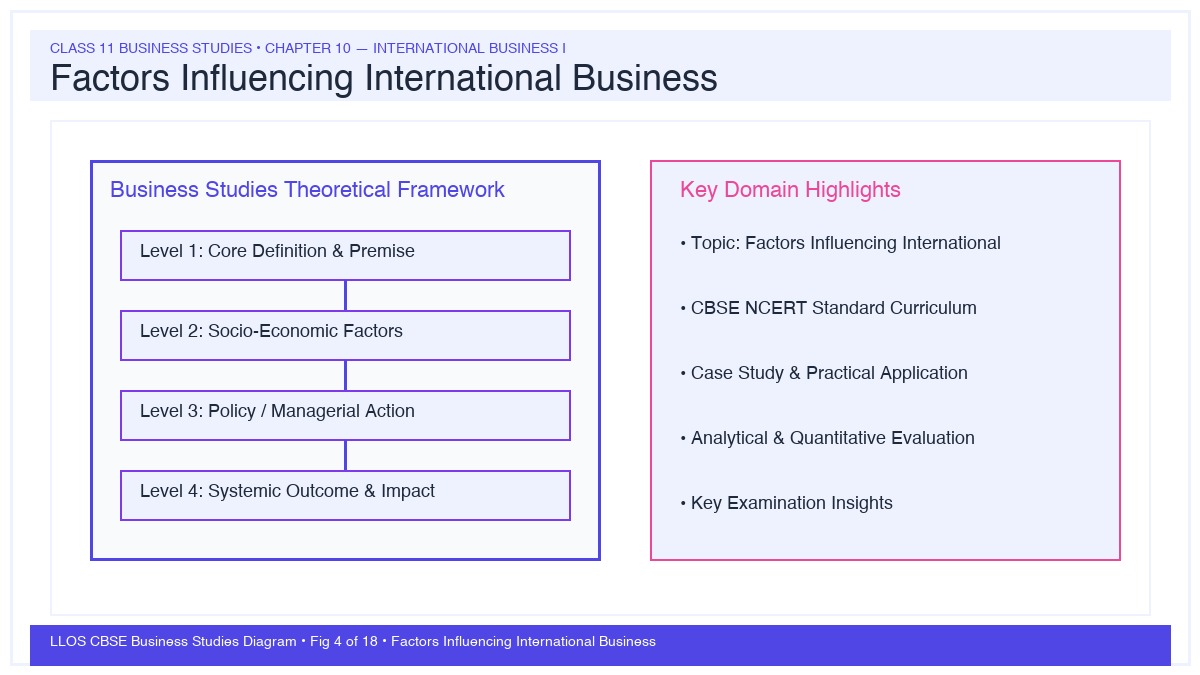 CLASS 11 BUSINESS STUDIES • CHAPTER 10 — INTERNATIONAL BUSINESS I

Factors Influencing International Business

Business Studies Theoretical Framework

Level 1: Core Definition & Premise

Level 2: Socio-Economic Factors

Level 3: Policy / Managerial Action

Level 4: Systemic Outcome & Impact

Key Domain Highlights

• Topic: Factors Influencing International

• CBSE NCERT Standard Curriculum

• Case Study & Practical Application

• Analytical & Quantitative Evaluation

• Key Examination Insights

LLOS CBSE Business Studies Diagram • Fig 4 of 18 • Factors Influencing International Business